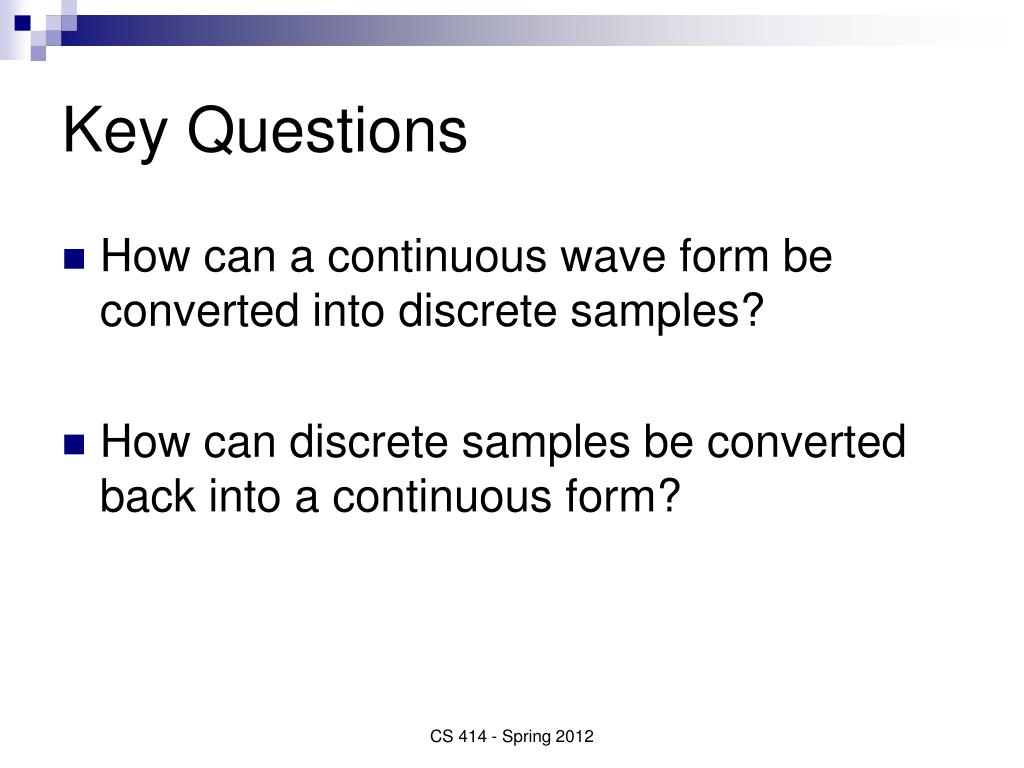 Key Questions

How can a continuous wave form be converted into discrete samples?

How can discrete samples be converted back into a continuous form?

CS 414 - Spring 2012